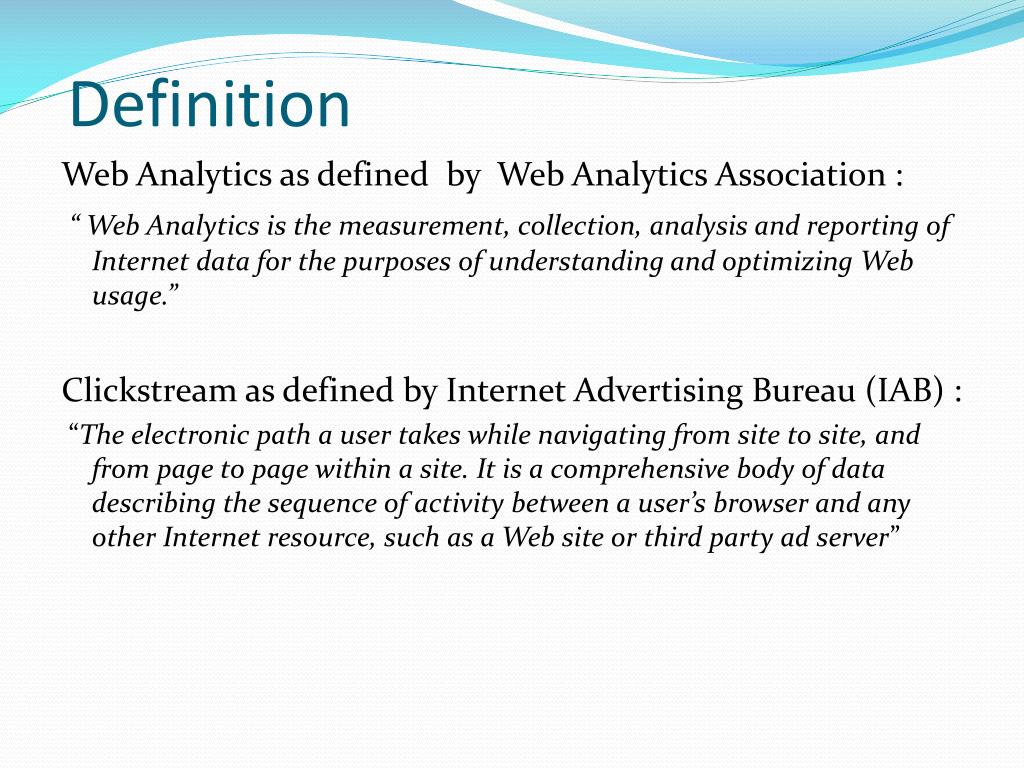 Definition

Web Analytics as defined by Web Analytics Association :

“ Web Analytics is the measurement, collection, analysis and reporting of Internet data for the purposes of understanding and optimizing Web usage.”

Clickstream as defined by Internet Advertising Bureau (IAB) :

“The electronic path a user takes while navigating from site to site, and from page to page within a site. It is a comprehensive body of data describing the sequence of activity between a user’s browser and any other Internet resource, such as a Web site or third party ad server”